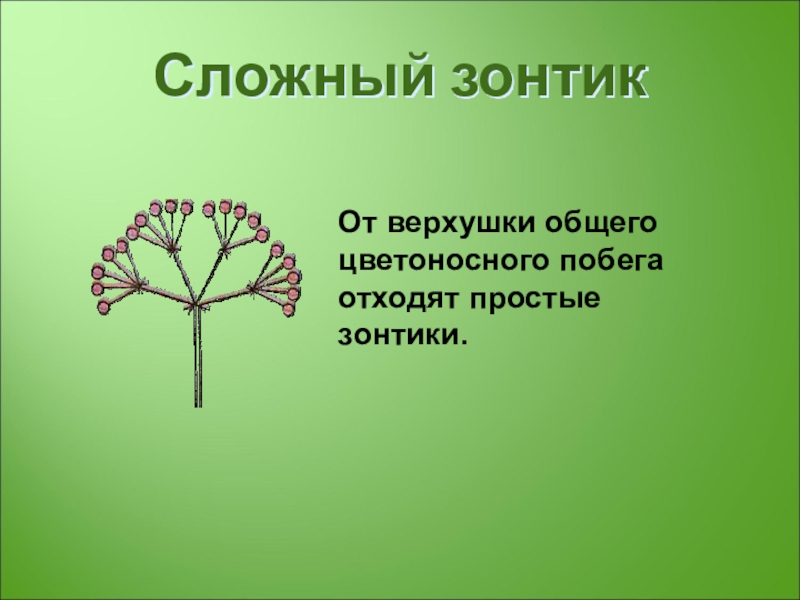 Сложный зонтик

От верхушки общего цветоносного побега отходят простые зонтики.